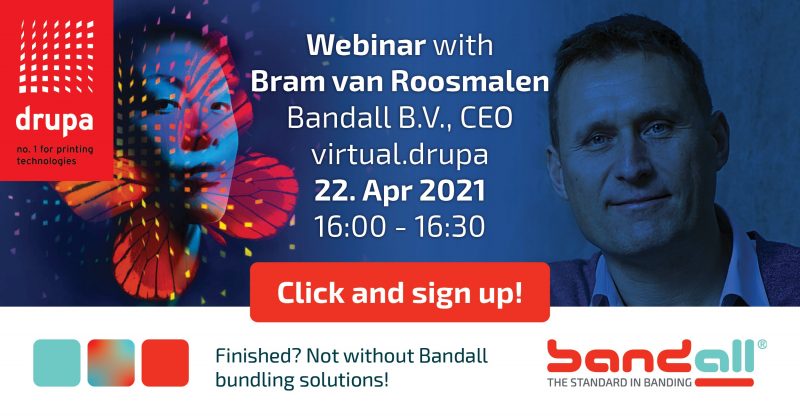 drupa
no. 1 for printing technologies

Webinar with
Bram van Roosmalen
Bandall B.V., CEO
virtual.drupa
22. Apr 2021
16:00 - 16:30

Click and sign up!

Finished? Not without Bandall bundling solutions!

bandall®
THE STANDARD IN BANDING